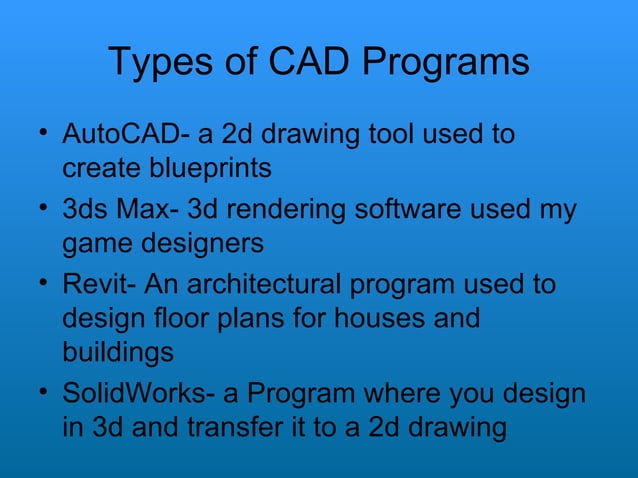 Types of CAD Programs

• AutoCAD- a 2d drawing tool used to create blueprints
• 3ds Max- 3d rendering software used my game designers
• Revit- An architectural program used to design floor plans for houses and buildings
• SolidWorks- a Program where you design in 3d and transfer it to a 2d drawing